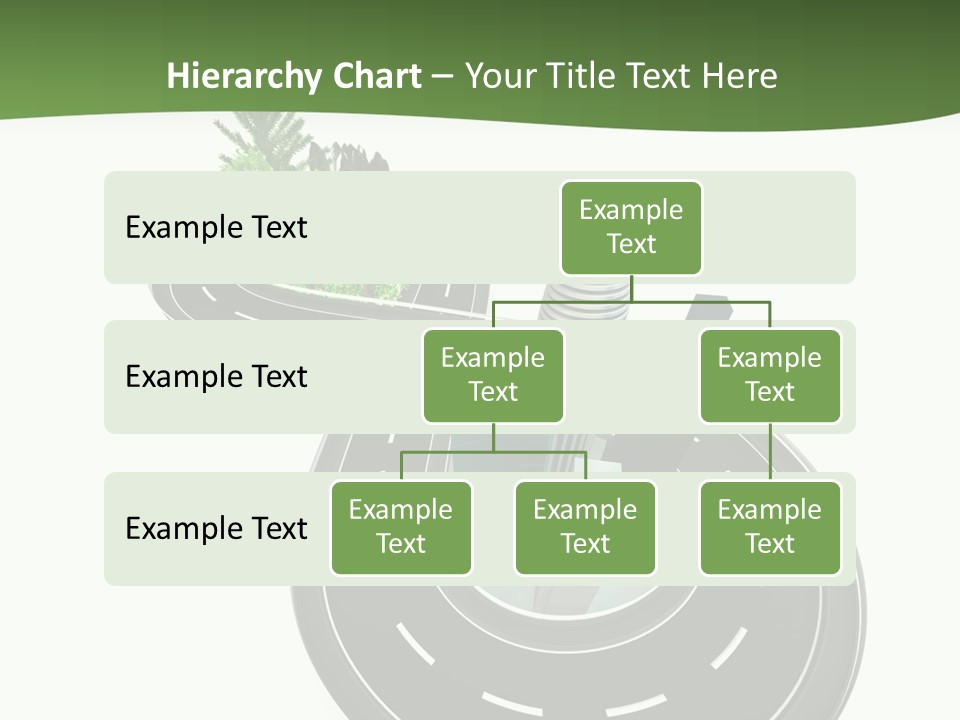 Hierarchy Chart – Your Title Text Here

Example Text

Example Text

Example Text

Example Text

Example Text

Example Text

Example Text

Example Text

Example Text